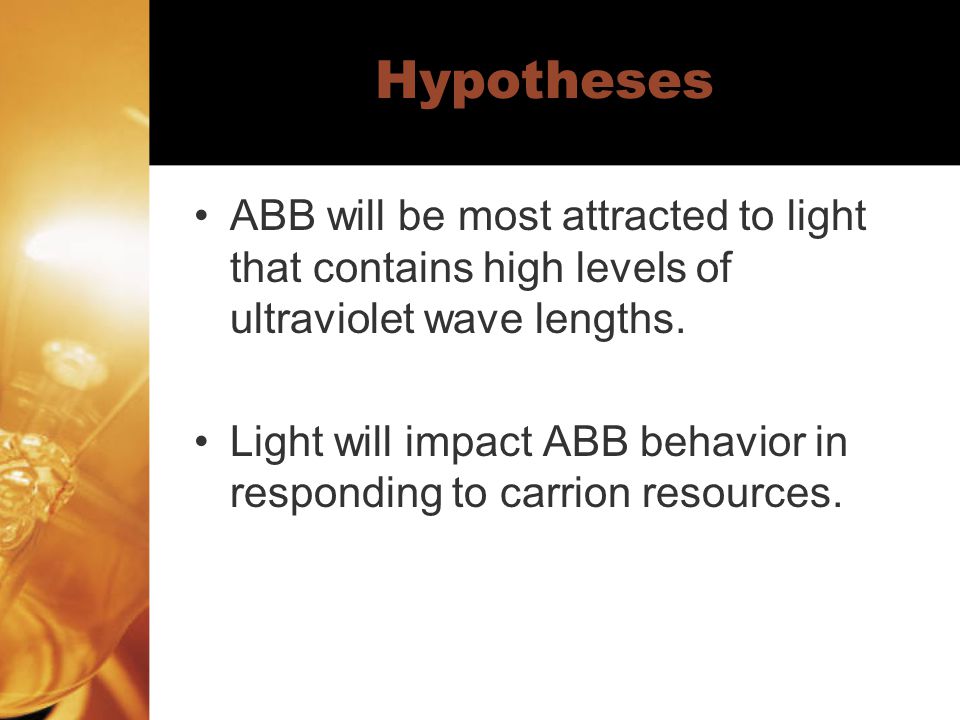 Hypotheses

• ABB will be most attracted to light that contains high levels of ultraviolet wave lengths.

• Light will impact ABB behavior in responding to carrion resources.